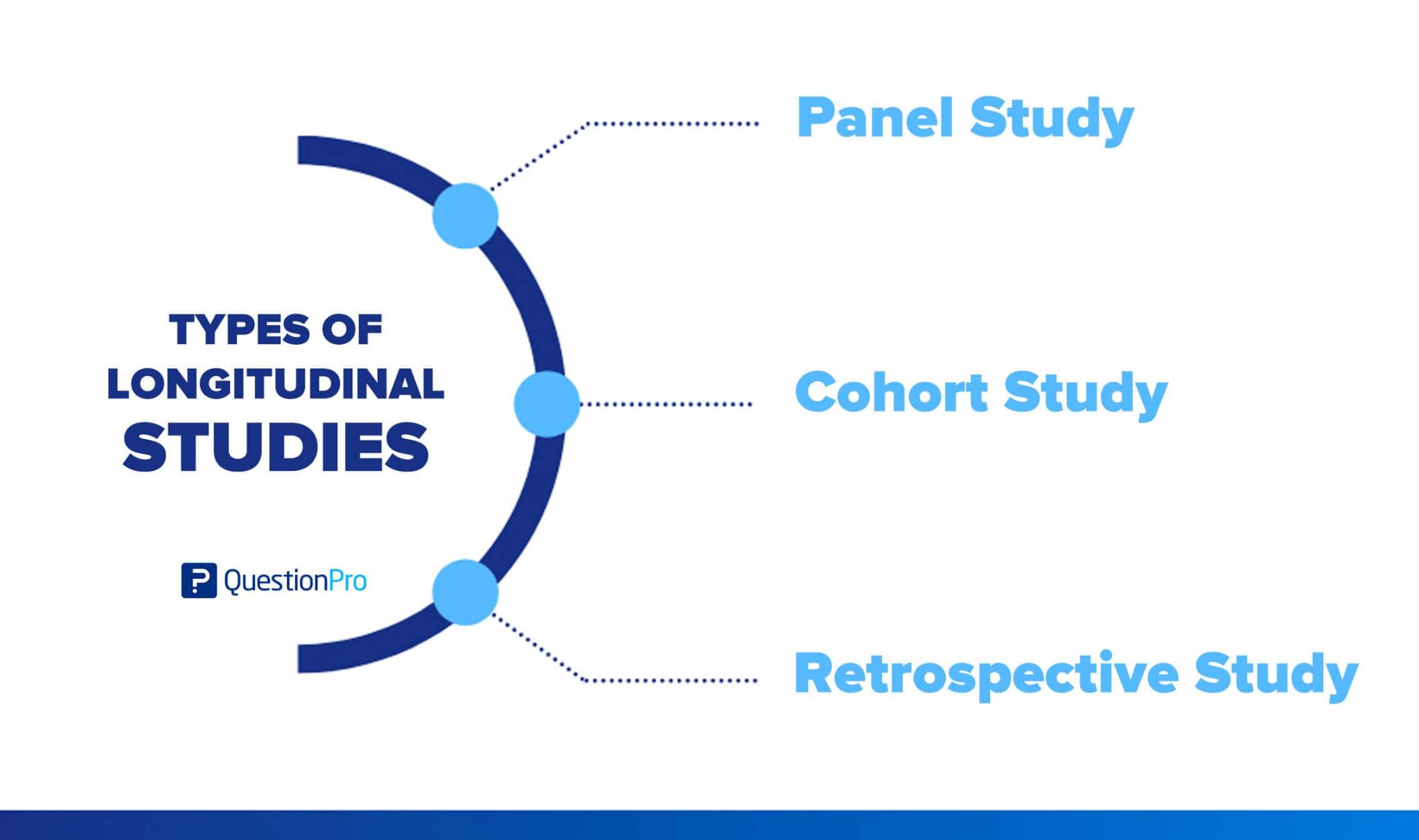 TYPES OF LONGITUDINAL STUDIES

QuestionPro

Panel Study

Cohort Study

Retrospective Study